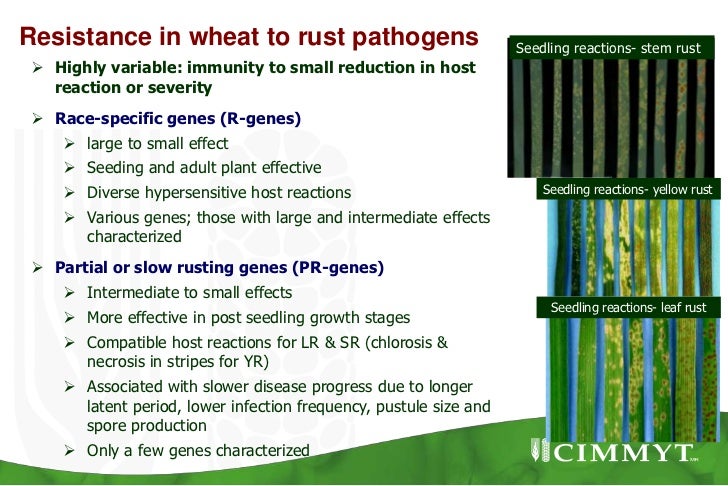 Resistance in wheat to rust pathogens

➢ Highly variable: immunity to small reduction in host reaction or severity

➢ Race-specific genes (R-genes)
➢ large to small effect
➢ Seeding and adult plant effective
➢ Diverse hypersensitive host reactions
➢ Various genes; those with large and intermediate effects characterized

➢ Partial or slow rusting genes (PR-genes)
➢ Intermediate to small effects
➢ More effective in post seedling growth stages
➢ Compatible host reactions for LR & SR (chlorosis & necrosis in stripes for YR)
➢ Associated with slower disease progress due to longer latent period, lower infection frequency, pustule size and spore production
➢ Only a few genes characterized

Seedling reactions- stem rust

Seedling reactions- yellow rust

Seedling reactions- leaf rust

CIMMYT